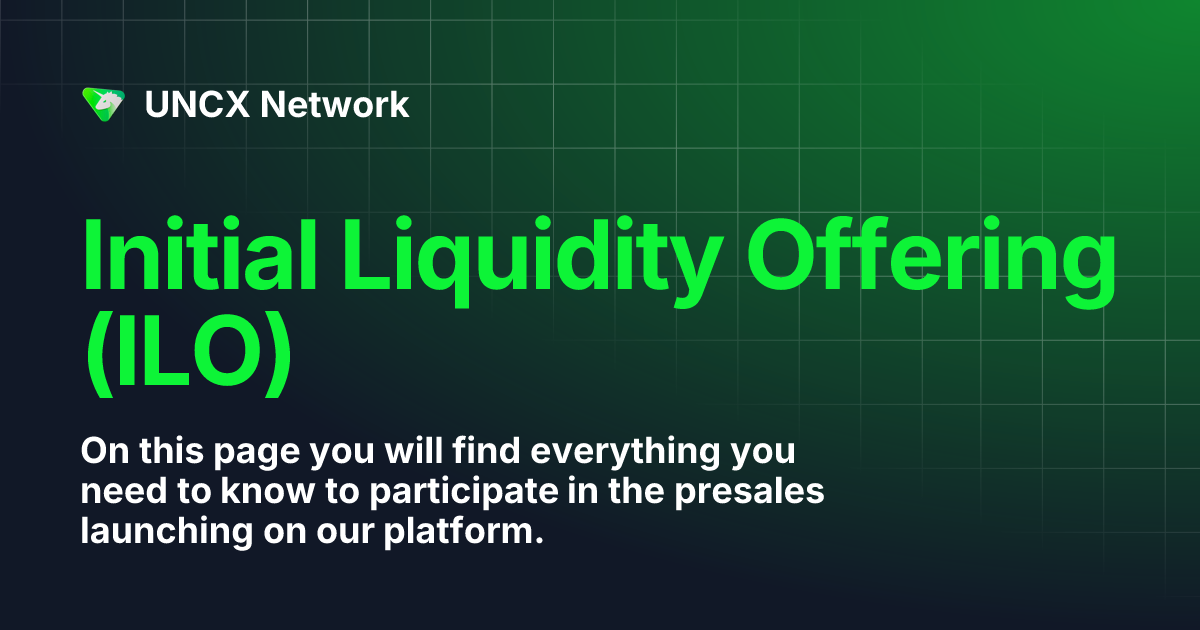 UNCX Network

Initial Liquidity Offering (ILO)

On this page you will find everything you need to know to participate in the presales launching on our platform.